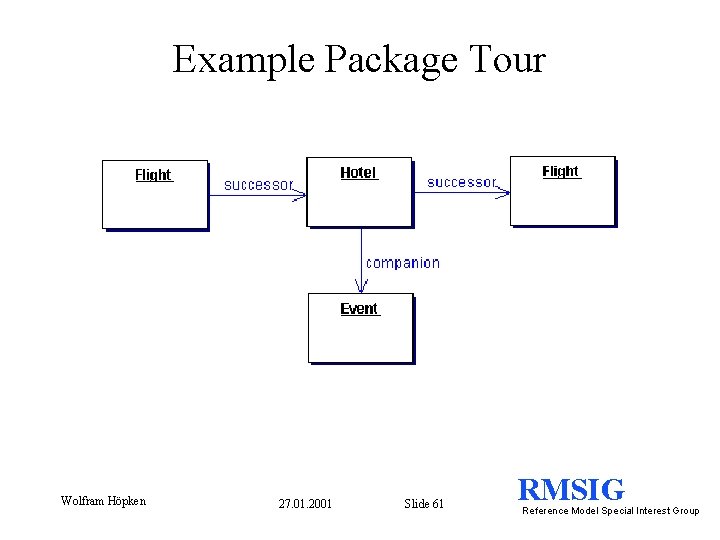 Example Package Tour

Flight

successor

Hotel

successor

Flight

companion

Event

Wolfram Höpken

27.01.2001

Slide 61

RMSIG
Reference Model Special Interest Group